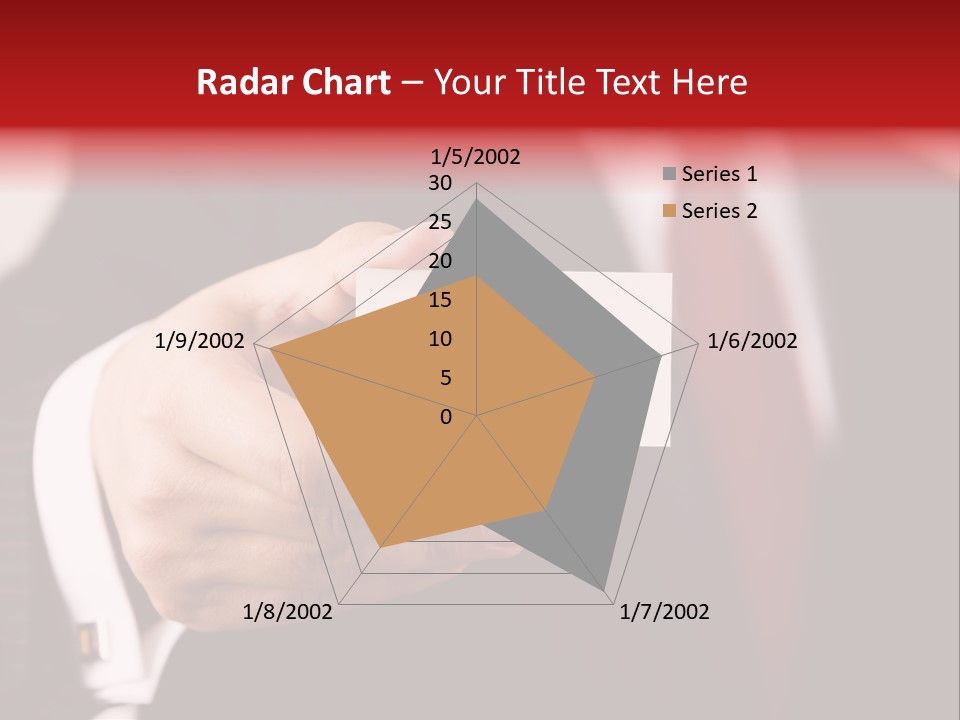 Radar Chart – Your Title Text Here

1/5/2002
30
25
20
15
10
5
0
1/6/2002
1/7/2002
1/8/2002
1/9/2002

Series 1
Series 2